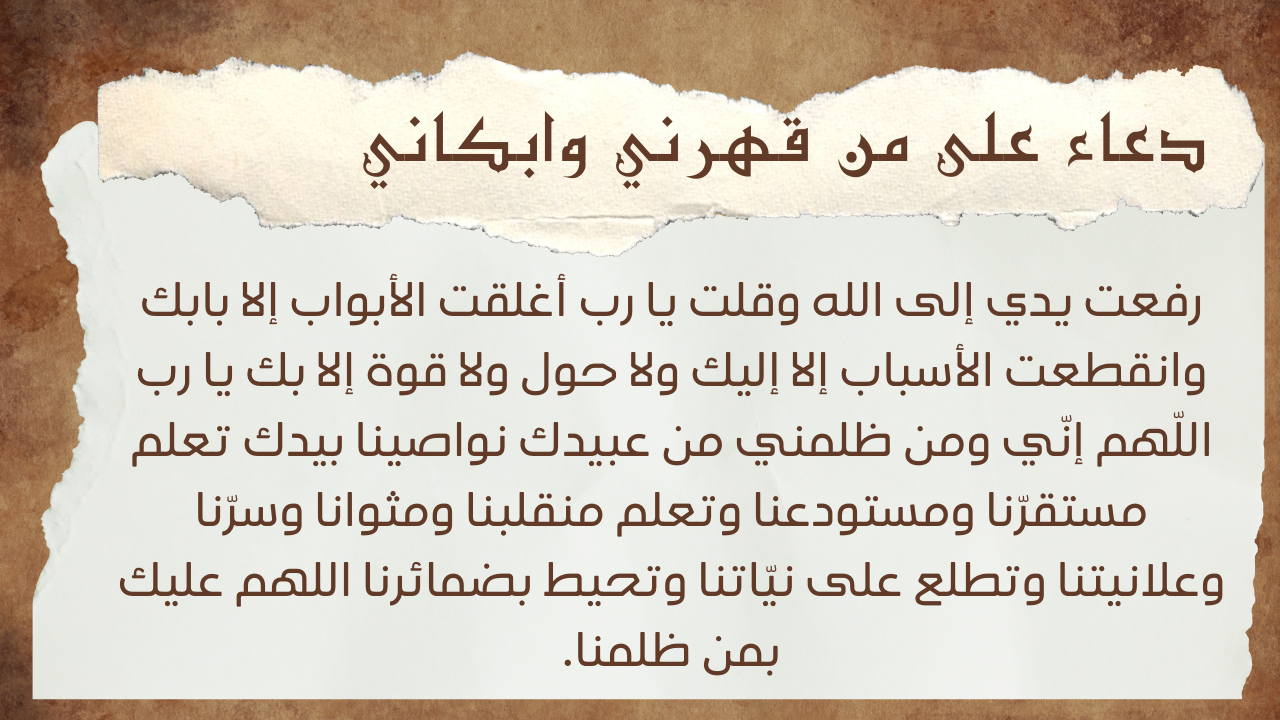 دعاء على من قهرني وابكاني

رفعت يدي إلى الله وقلت يا رب أغلقت الأبواب إلا بابك وانقطعت الأسباب إلا إليك ولا حول ولا قوة إلا بك يا رب اللّهم إنّي ومن ظلمني من عبيدك نواصينا بيدك تعلم مستقرّنا ومستودعنا وتعلم منقلبنا ومثوانا وسرّنا وعلانيتنا وتطلع على نيّاتنا وتحيط بضمائرنا اللهم عليك بمن ظلمنا.